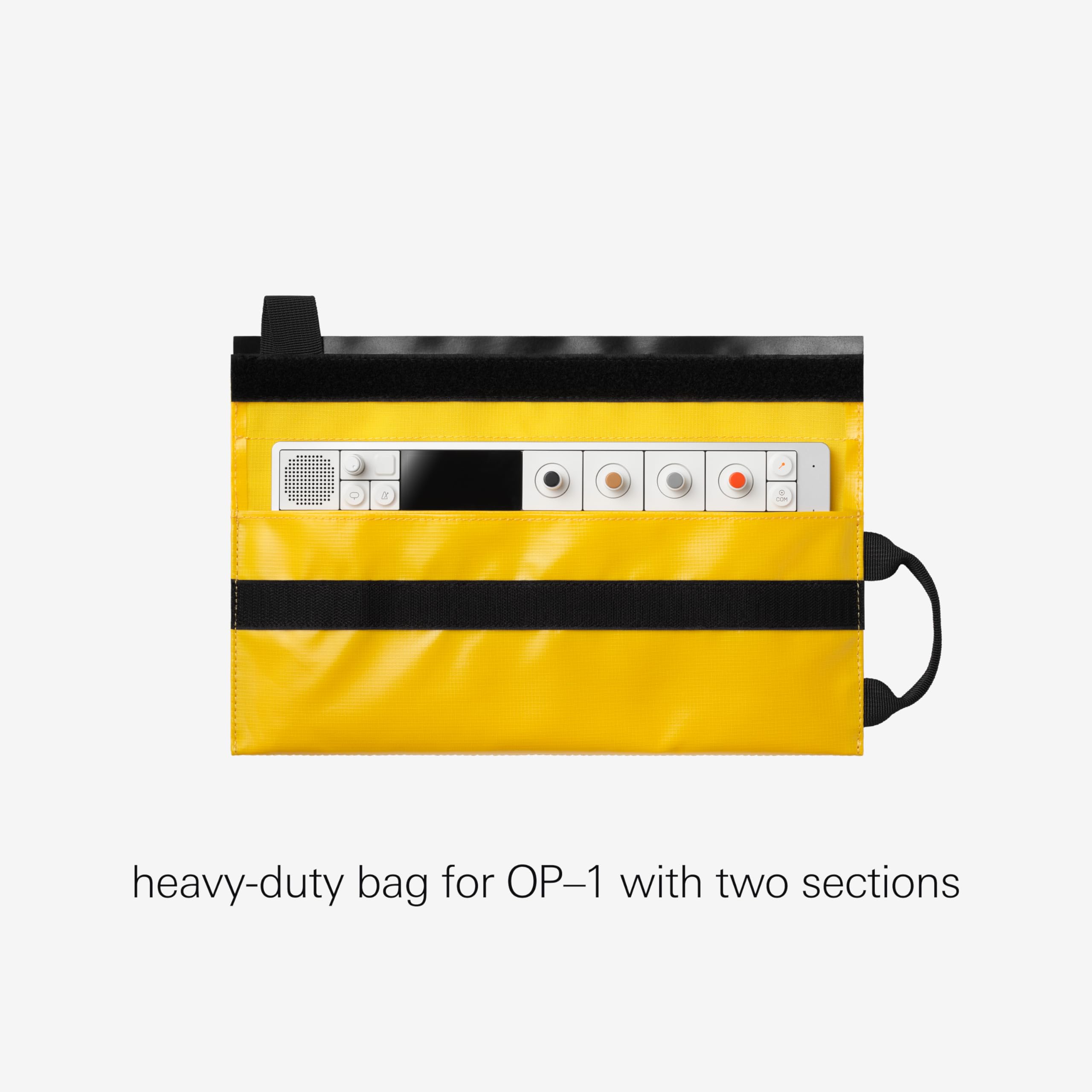 COM

heavy-duty bag for OP–1 with two sections